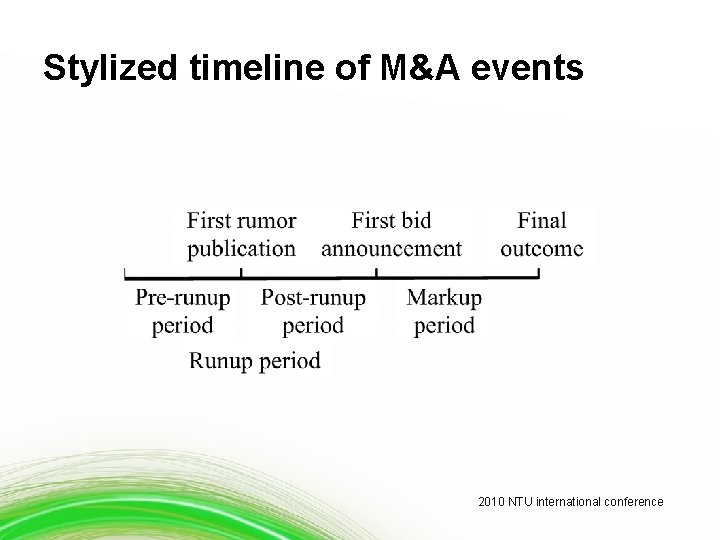 Stylized timeline of M&A events

First rumor publication

First bid announcement

Final outcome

Pre-runup period

Post-runup period

Markup period

Runup period

2010 NTU international conference